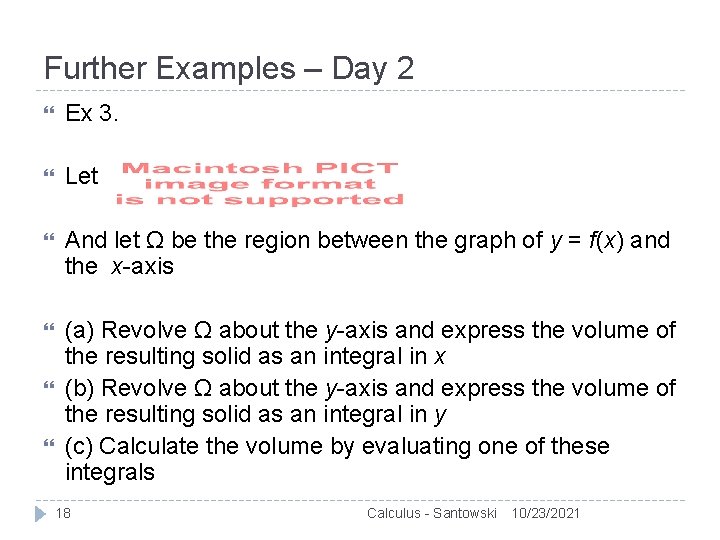 Further Examples – Day 2

Ex 3.

Let Macintosh PICT image format is not supported

And let Ω be the region between the graph of $y = f(x)$ and the $x$-axis

(a) Revolve Ω about the $y$-axis and express the volume of the resulting solid as an integral in $x$

(b) Revolve Ω about the $y$-axis and express the volume of the resulting solid as an integral in $y$

(c) Calculate the volume by evaluating one of these integrals

18 Calculus - Santowski 10/23/2021